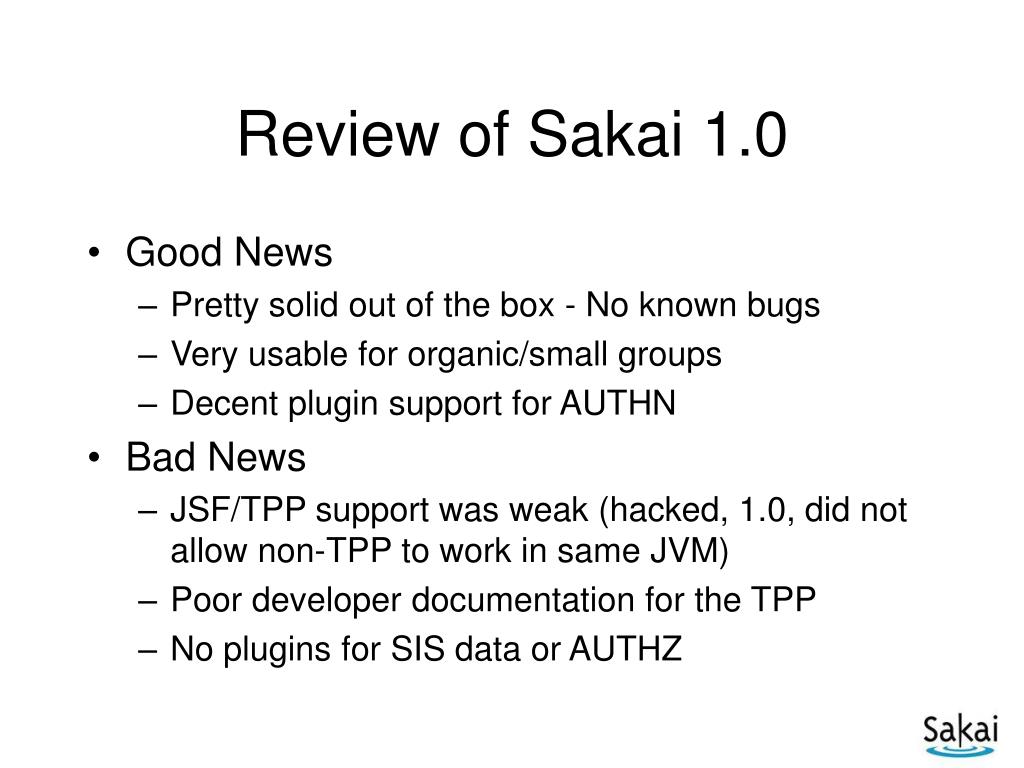 Review of Sakai 1.0

• Good News
– Pretty solid out of the box - No known bugs
– Very usable for organic/small groups
– Decent plugin support for AUTHN
• Bad News
– JSF/TPP support was weak (hacked, 1.0, did not allow non-TPP to work in same JVM)
– Poor developer documentation for the TPP
– No plugins for SIS data or AUTHZ

Sakai